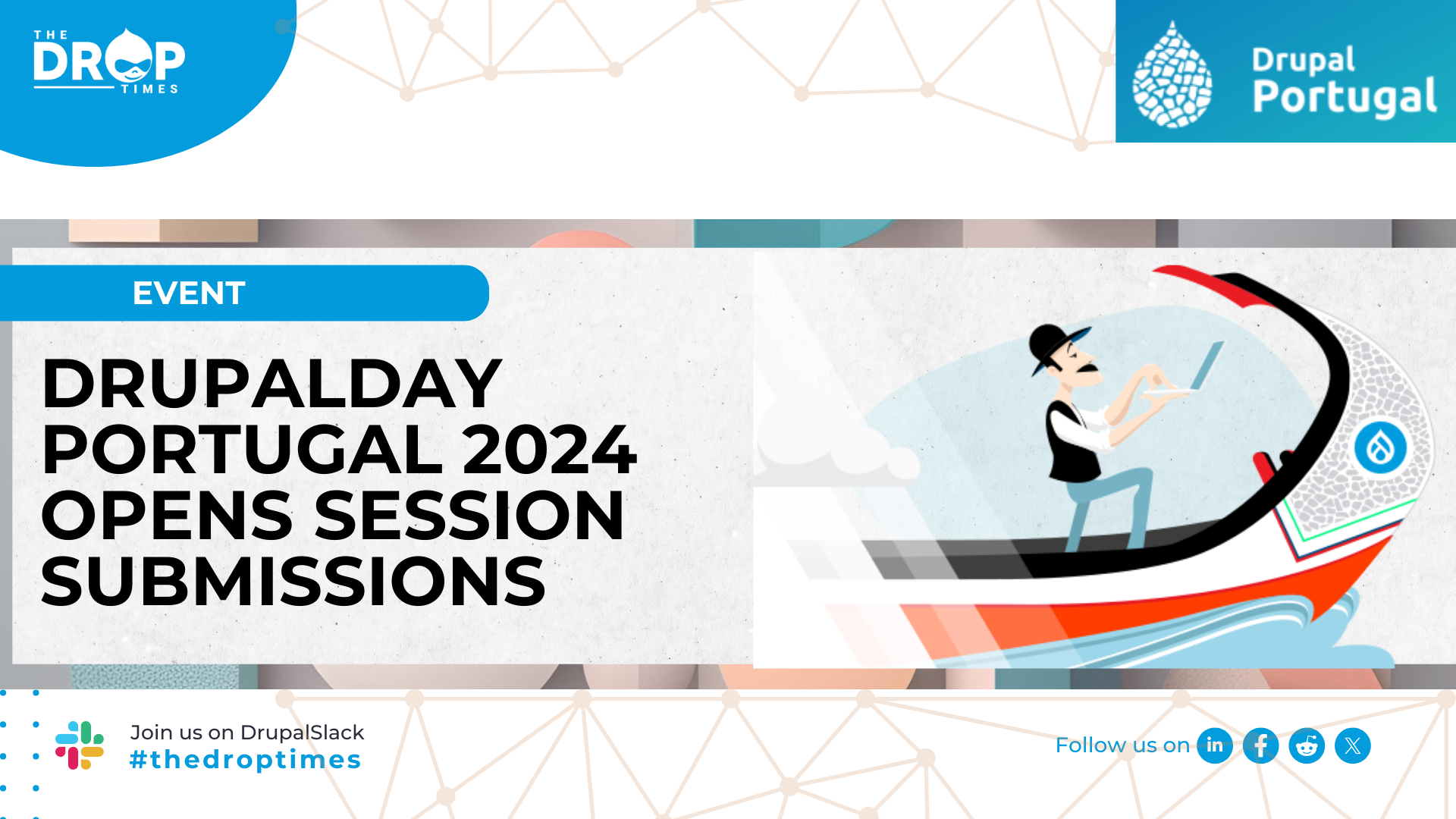 THE DROP TIMES

Drupal Portugal

EVENT

DRUPALDAY PORTUGAL 2024 OPENS SESSION SUBMISSIONS

Join us on DrupalSlack
#thedroptimes

Follow us on